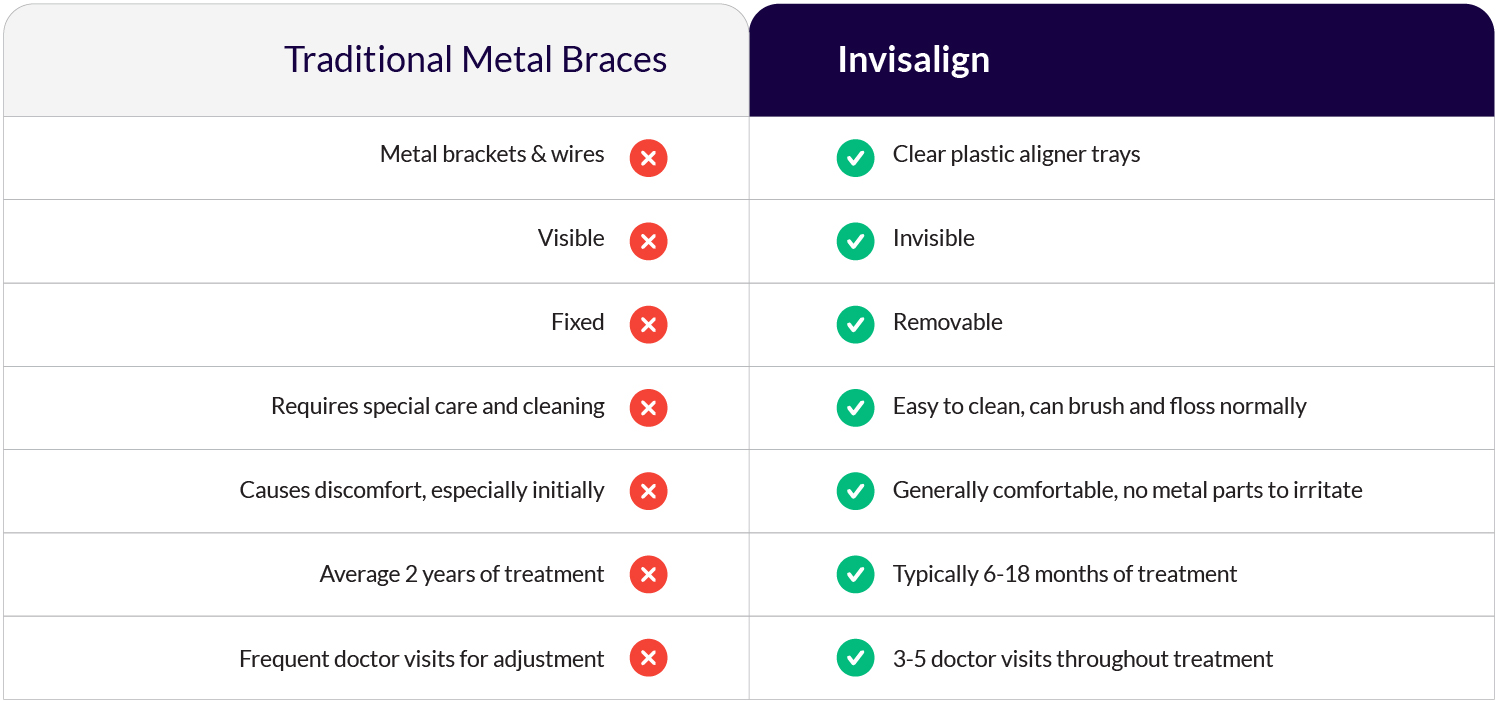 | Traditional Metal Braces | Invisalign |
|---|---|
| Metal brackets & wires | Clear plastic aligner trays |
| Visible | Invisible |
| Fixed | Removable |
| Requires special care and cleaning | Easy to clean, can brush and floss normally |
| Causes discomfort, especially initially | Generally comfortable, no metal parts to irritate |
| Average 2 years of treatment | Typically 6-18 months of treatment |
| Frequent doctor visits for adjustment | 3-5 doctor visits throughout treatment |